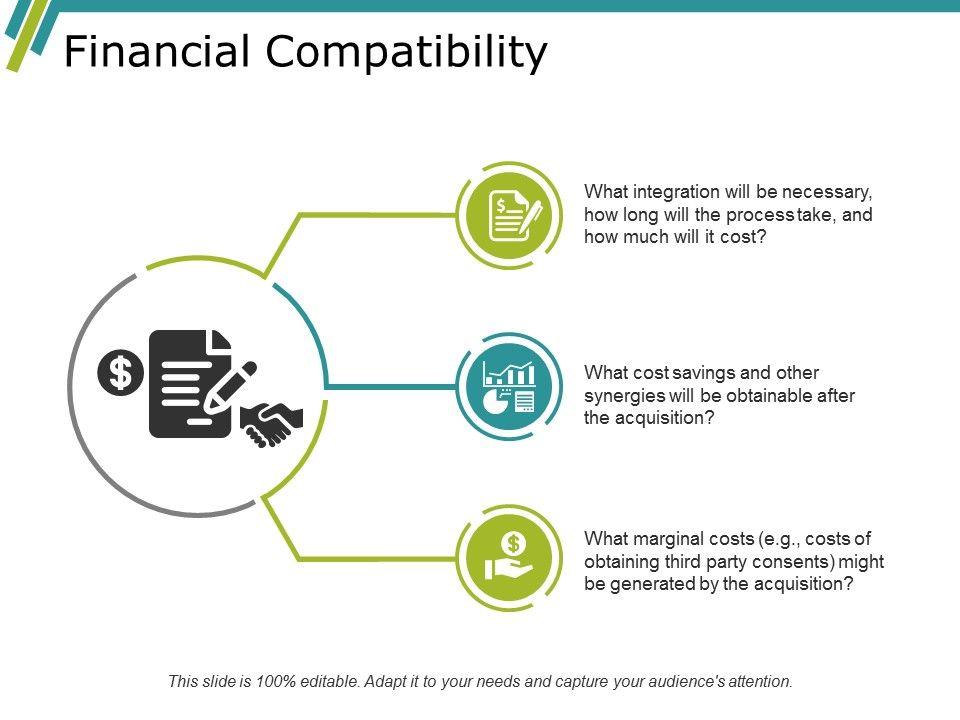 Financial Compatibility

What integration will be necessary, how long will the process take, and how much will it cost?

What cost savings and other synergies will be obtainable after the acquisition?

What marginal costs (e.g., costs of obtaining third party consents) might be generated by the acquisition?

This slide is 100% editable. Adapt it to your needs and capture your audience's attention.